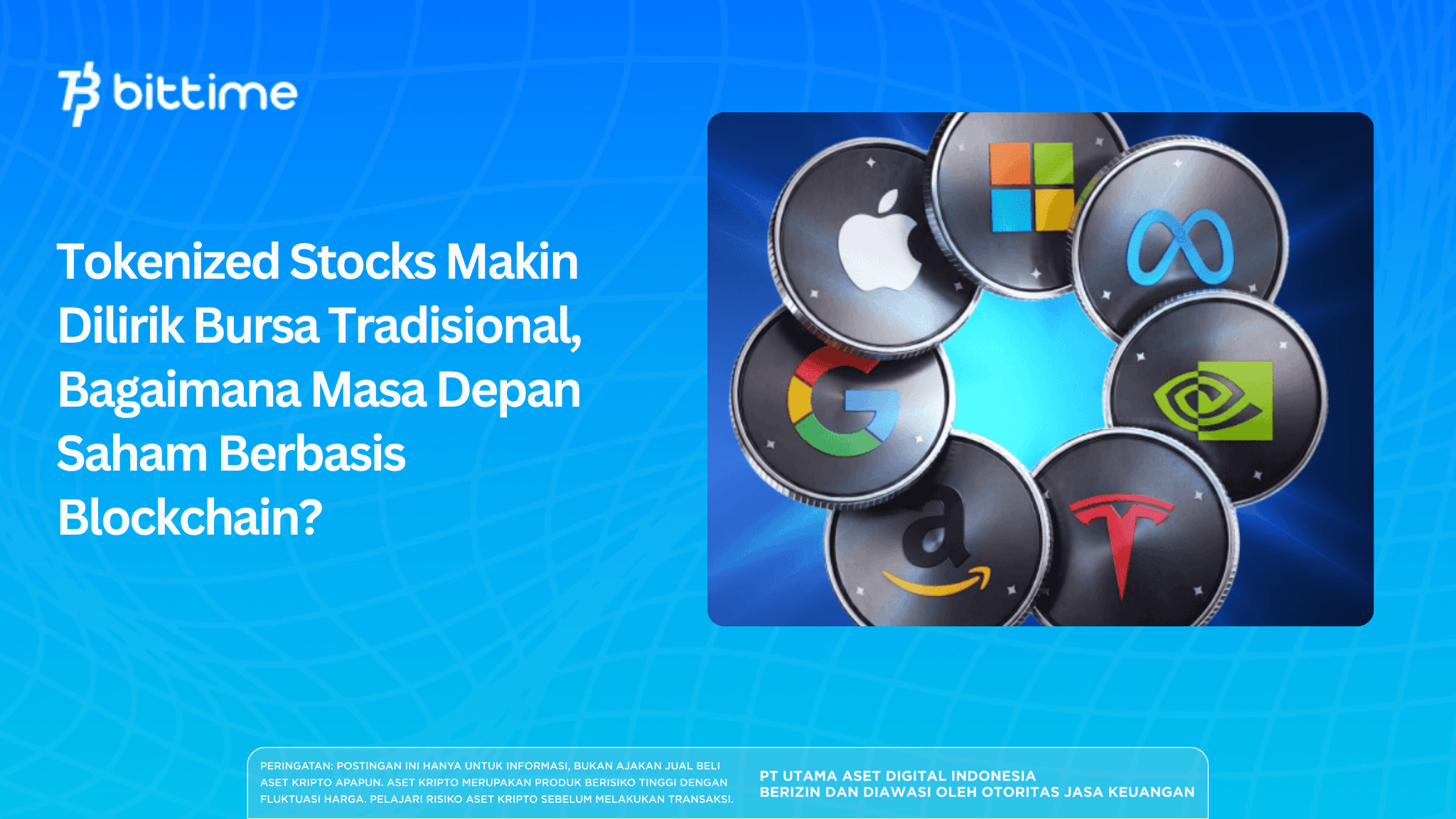 bittime

Tokenized Stocks Makin Dilirik Bursa Tradisional, Bagaimana Masa Depan Saham Berbasis Blockchain?

PERINGATAN: POSTINGAN INI HANYA UNTUK INFORMASI, BUKAN AJAKAN JUAL BELI ASET KRIPTO APAPUN. ASET KRIPTO MERUPAKAN PRODUK BERISIKO TINGGI DENGAN FLUKTUASI HARGA. PELAJARI RISIKO ASET KRIPTO SEBELUM MELAKUKAN TRANSAKSI.

PT UTAMA ASET DIGITAL INDONESIA
BERIZIN DAN DIAWASI OLEH OTORITAS JASA KEUANGAN